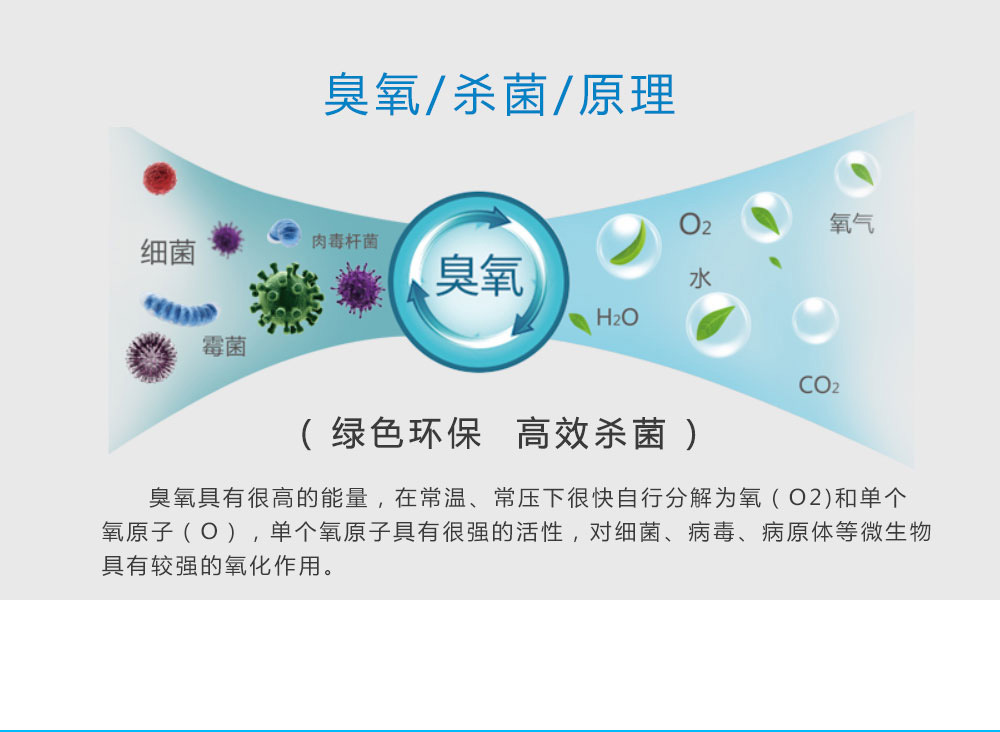 臭氧/杀菌/原理

细菌

肉毒杆菌

霉菌

臭氧

$O_2$

氧气

水

$H_2O$

$CO_2$

（ 绿色环保　高效杀菌 ）

臭氧具有很高的能量，在常温、常压下很快自行分解为氧（O2)和单个氧原子（O），单个氧原子具有很强的活性，对细菌、病毒、病原体等微生物具有较强的氧化作用。